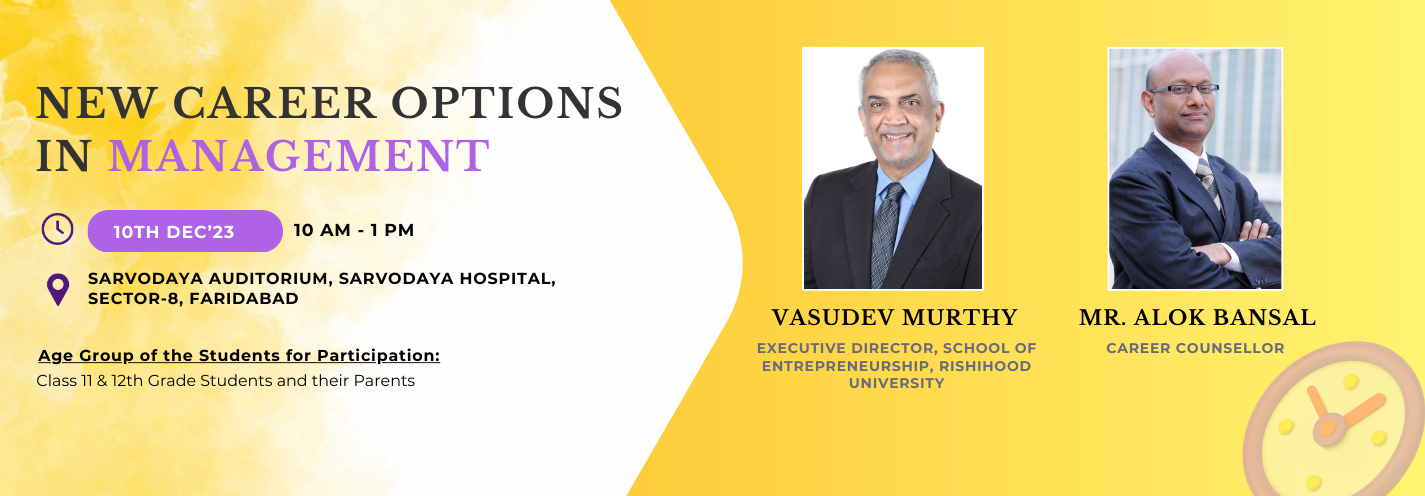 NEW CAREER OPTIONS IN MANAGEMENT

10TH DEC'23

10 AM - 1 PM

SARVODAYA AUDITORIUM, SARVODAYA HOSPITAL, SECTOR-8, FARIDABAD

Age Group of the Students for Participation:
Class 11 & 12th Grade Students and their Parents

VASUDEV MURTHY
EXECUTIVE DIRECTOR, SCHOOL OF ENTREPRENEURSHIP, RISHIHOOD UNIVERSITY

MR. ALOK BANSAL
CAREER COUNSELLOR